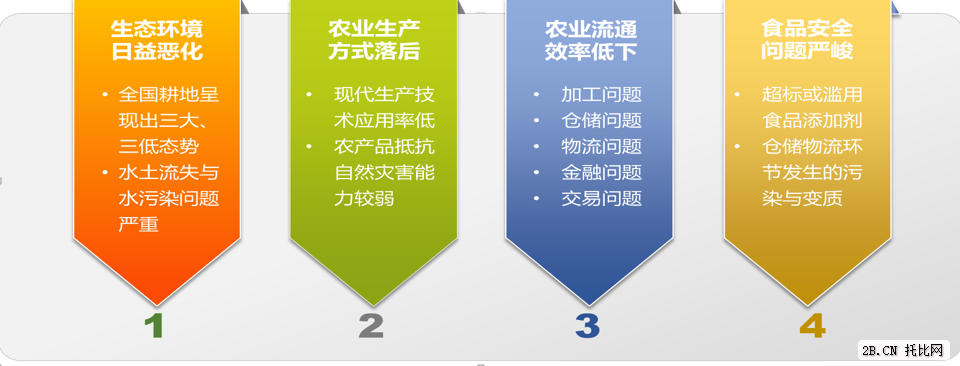 生态环境日益恶化

• 全国耕地呈现出三大、三低态势
• 水土流失与水污染问题严重

1

农业生产方式落后

• 现代生产技术应用率低
• 农产品抵抗自然灾害能力较弱

2

农业流通效率低下

• 加工问题
• 仓储问题
• 物流问题
• 金融问题
• 交易问题

3

食品安全问题严峻

• 超标或滥用食品添加剂
• 仓储物流环节发生的污染与变质

4

2B.CN 托比网